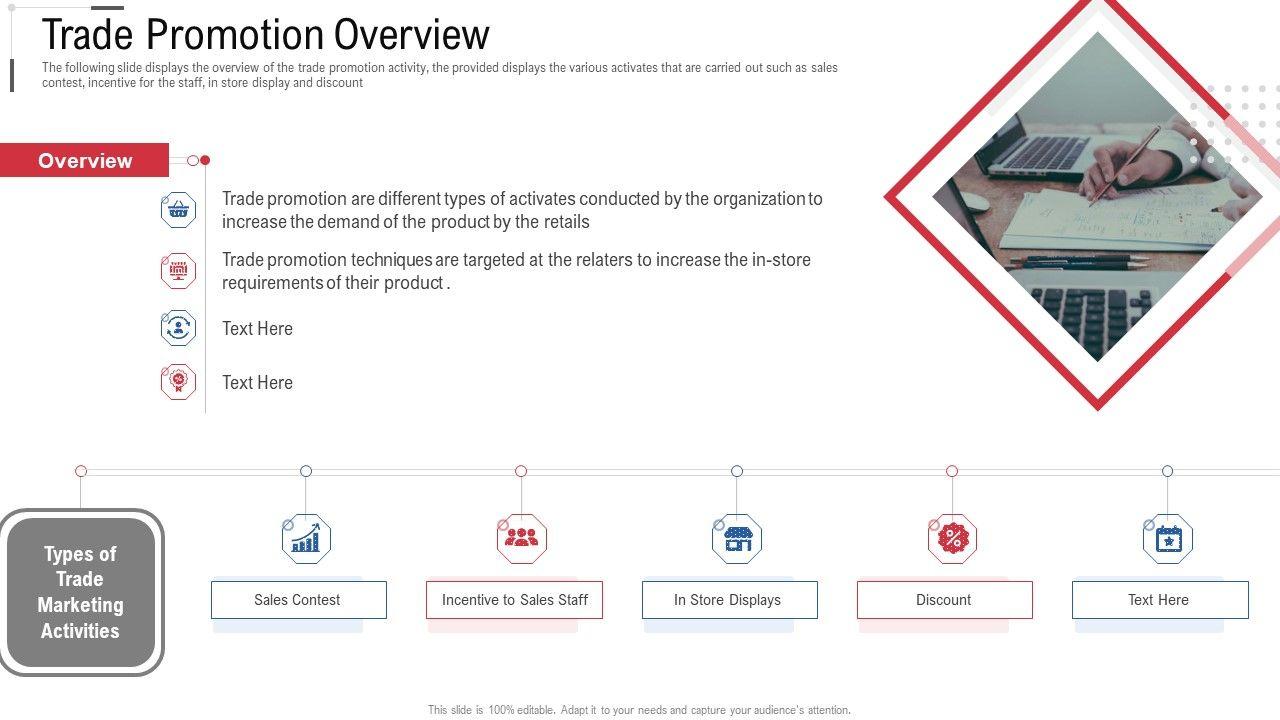 Trade Promotion Overview

The following slide displays the overview of the trade promotion activity, the provided displays the various activates that are carried out such as sales contest, incentive for the staff, in store display and discount

Overview

Trade promotion are different types of activates conducted by the organization to increase the demand of the product by the retails

Trade promotion techniques are targeted at the relaters to increase the in-store requirements of their product .

Text Here

Text Here

Types of Trade Marketing Activities

Sales Contest

Incentive to Sales Staff

In Store Displays

Discount

Text Here

This slide is 100% editable. Adapt it to your needs and capture your audience's attention.